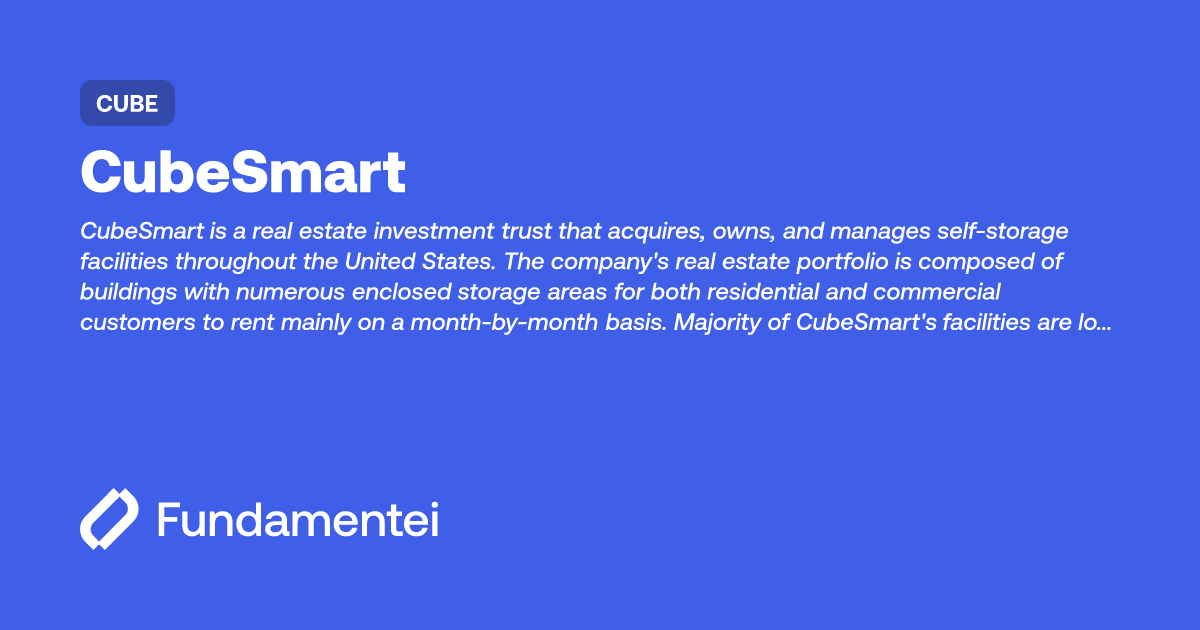 CUBE

CubeSmart

CubeSmart is a real estate investment trust that acquires, owns, and manages self-storage facilities throughout the United States. The company's real estate portfolio is composed of buildings with numerous enclosed storage areas for both residential and commercial customers to rent mainly on a month-by-month basis. Majority of CubeSmart's facilities are lo...

Fundamentei